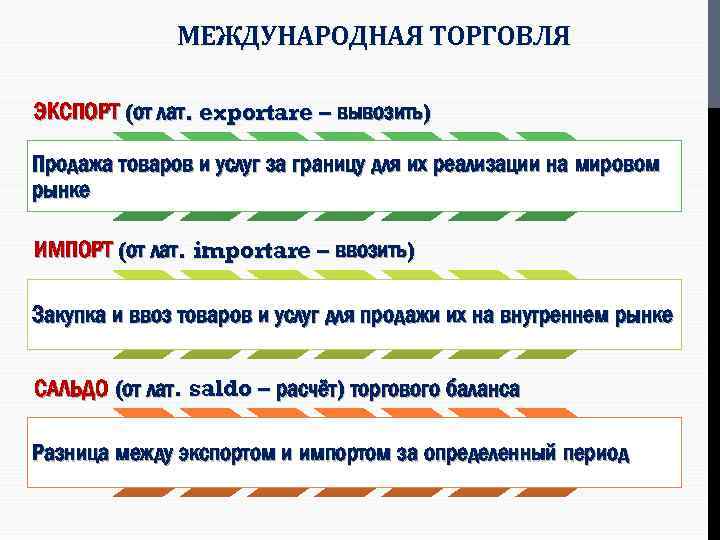 МЕЖДУНАРОДНАЯ ТОРГОВЛЯ

ЭКСПОРТ (от лат. exportare – вывозить)

Продажа товаров и услуг за границу для их реализации на мировом рынке

ИМПОРТ (от лат. importare – ввозить)

Закупка и ввоз товаров и услуг для продажи их на внутреннем рынке

САЛЬДО (от лат. saldo – расчёт) торгового баланса

Разница между экспортом и импортом за определенный период